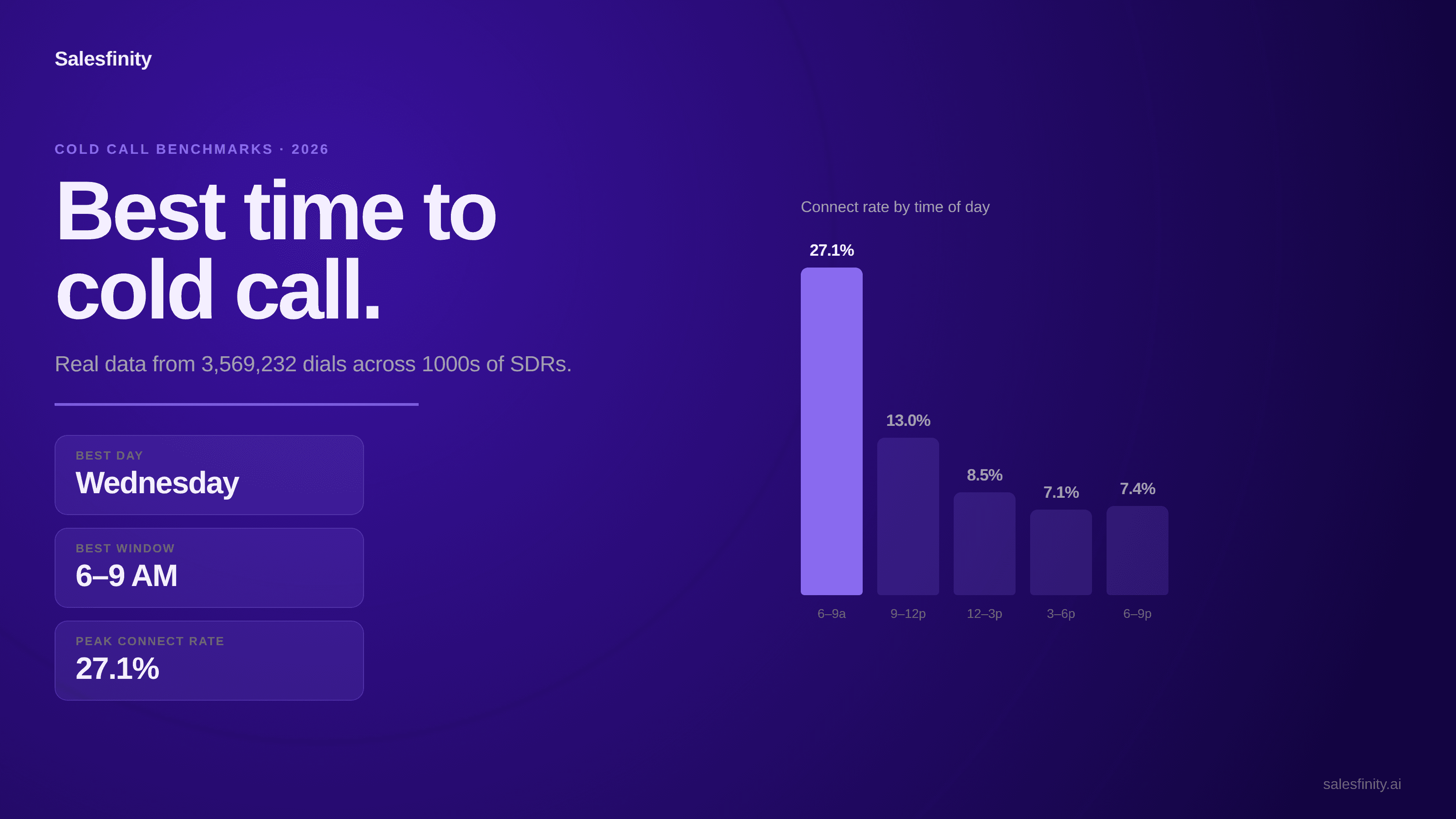 Salesfinity

COLD CALL BENCHMARKS · 2026

Best time to cold call.

Real data from 3,569,232 dials across 1000s of SDRs.

BEST DAY
Wednesday

BEST WINDOW
6–9 AM

PEAK CONNECT RATE
27.1%

Connect rate by time of day

27.1%
13.0%
8.5%
7.1%
7.4%

6–9a
9–12p
12–3p
3–6p
6–9p

salesfinity.ai